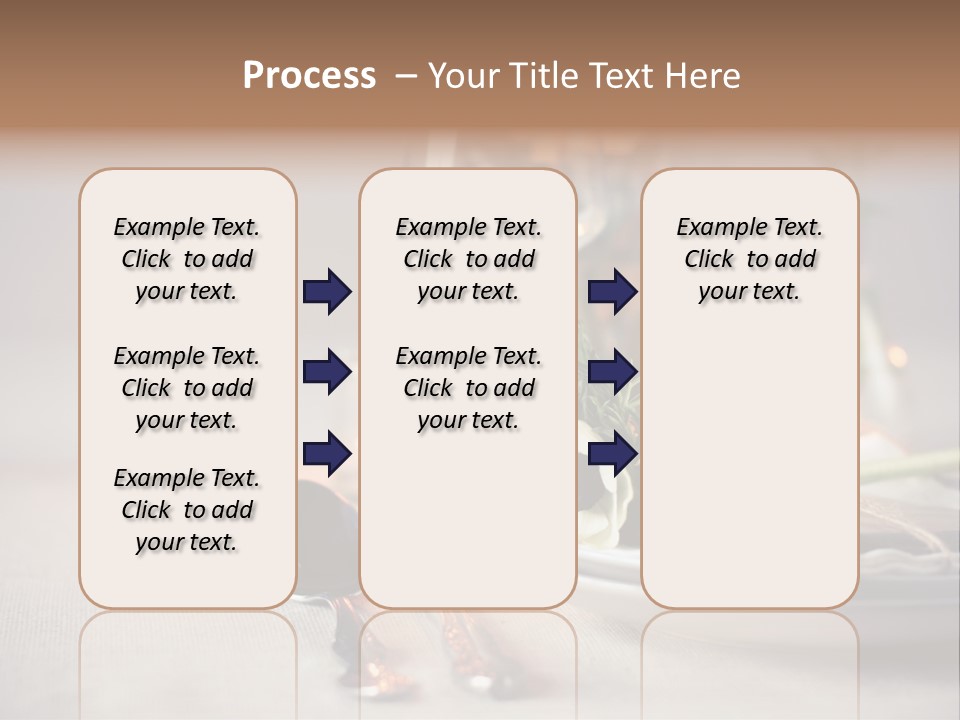 Process – Your Title Text Here

Example Text. Click to add your text.

Example Text. Click to add your text.

Example Text. Click to add your text.

Example Text. Click to add your text.

Example Text. Click to add your text.

Example Text. Click to add your text.